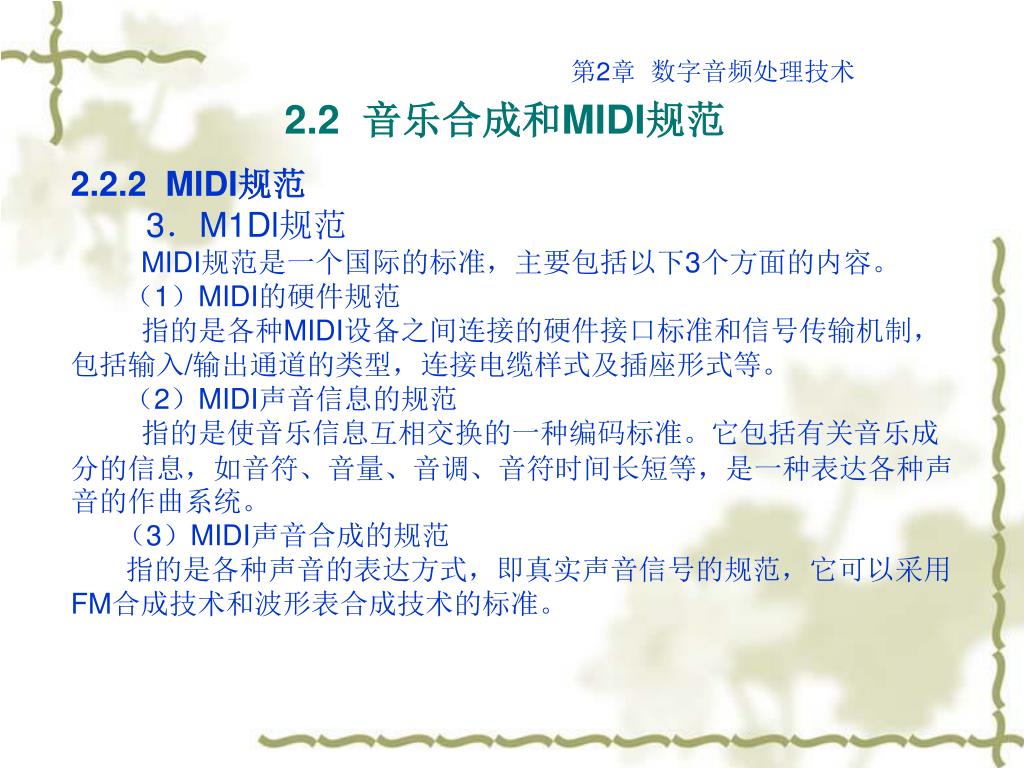 第2章 数字音频处理技术

2.2 音乐合成和MIDI规范

2.2.2 MIDI规范

3．M1DI规范

MIDI规范是一个国际的标准，主要包括以下3个方面的内容。

（1）MIDI的硬件规范

指的是各种MIDI设备之间连接的硬件接口标准和信号传输机制，包括输入/输出通道的类型，连接电缆样式及插座形式等。

（2）MIDI声音信息的规范

指的是使音乐信息互相交换的一种编码标准。它包括有关音乐成分的信息，如音符、音量、音调、音符时间长短等，是一种表达各种声音的作曲系统。

（3）MIDI声音合成的规范

指的是各种声音的表达方式，即真实声音信号的规范，它可以采用FM合成技术和波形表合成技术的标准。